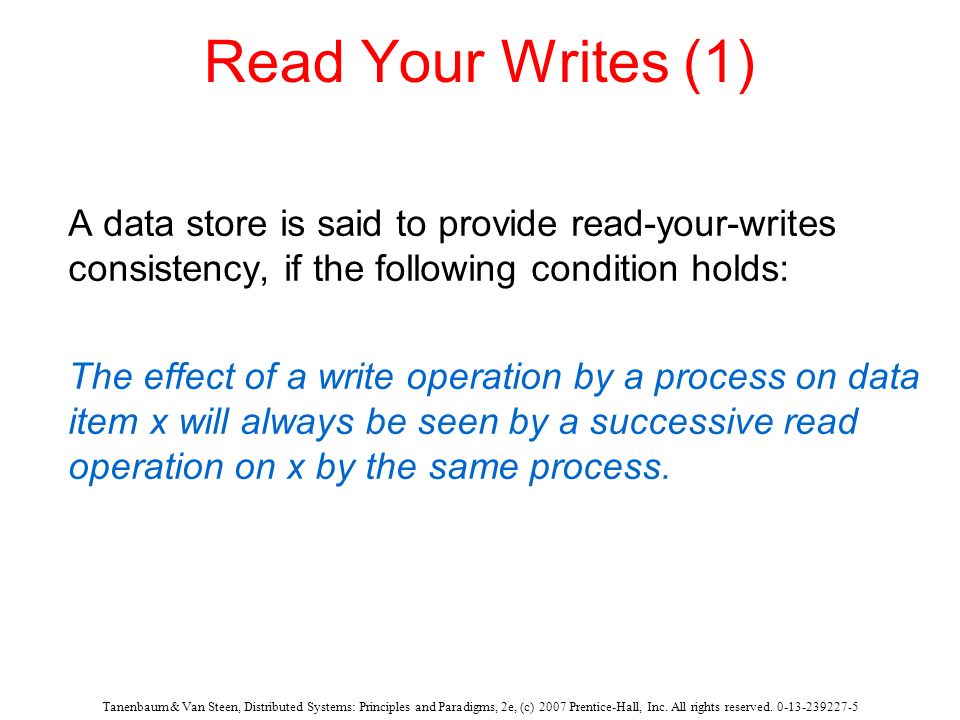 Read Your Writes (1)

A data store is said to provide read-your-writes consistency, if the following condition holds:

The effect of a write operation by a process on data item x will always be seen by a successive read operation on x by the same process.

Tanenbaum & Van Steen, Distributed Systems: Principles and Paradigms, 2e, (c) 2007 Prentice-Hall, Inc. All rights reserved. 0-13-239227-5